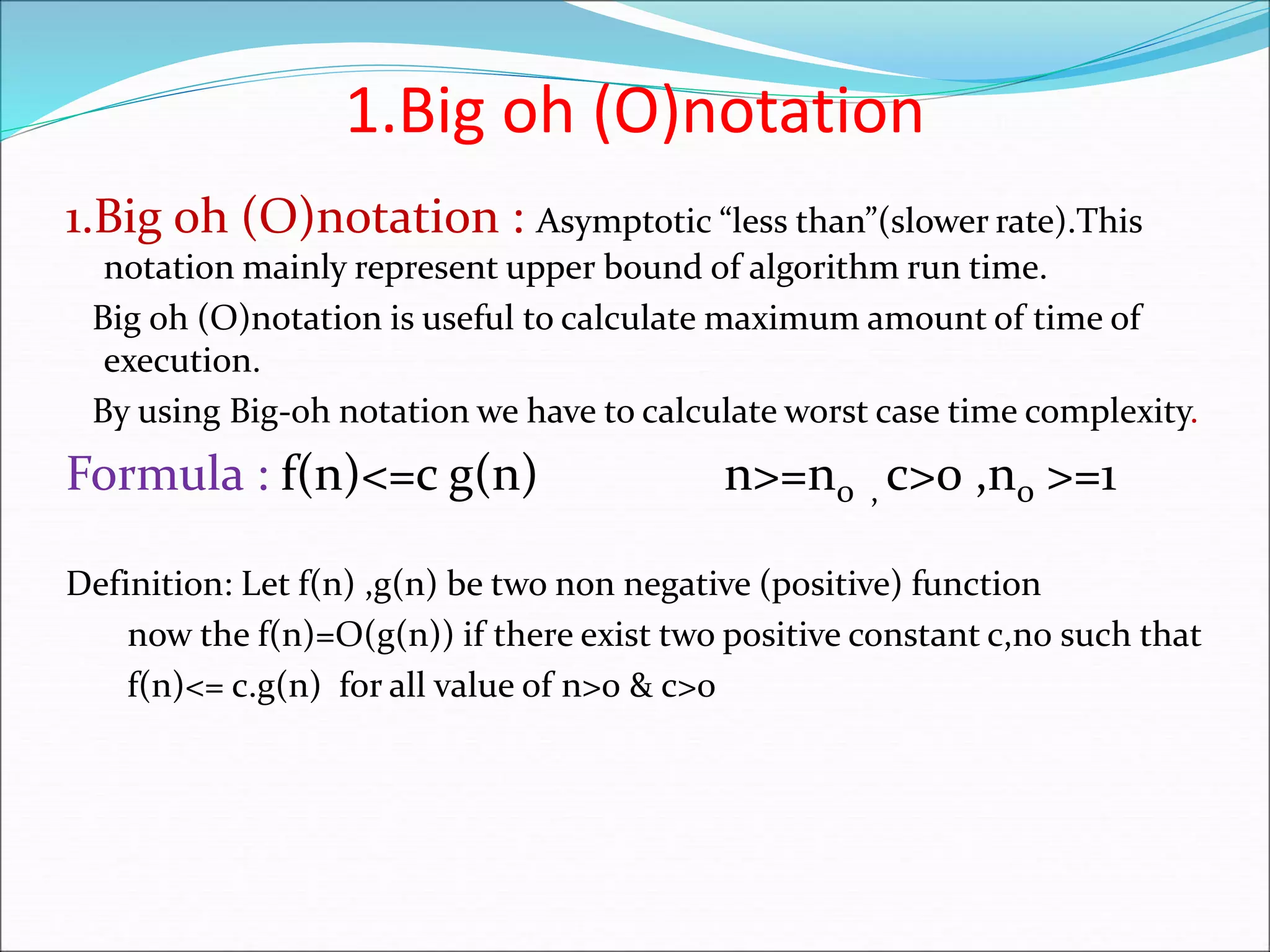 1.Big oh (O)notation

1.Big oh (O)notation : Asymptotic “less than”(slower rate).This notation mainly represent upper bound of algorithm run time.

Big oh (O)notation is useful to calculate maximum amount of time of execution.

By using Big-oh notation we have to calculate worst case time complexity.

Formula : f(n)<=c g(n) n>=$n_0$ , c>0 ,$n_0$ >=1

Definition: Let f(n) ,g(n) be two non negative (positive) function now the f(n)=O(g(n)) if there exist two positive constant c,no such that f(n)<= c.g(n) for all value of n>0 & c>0